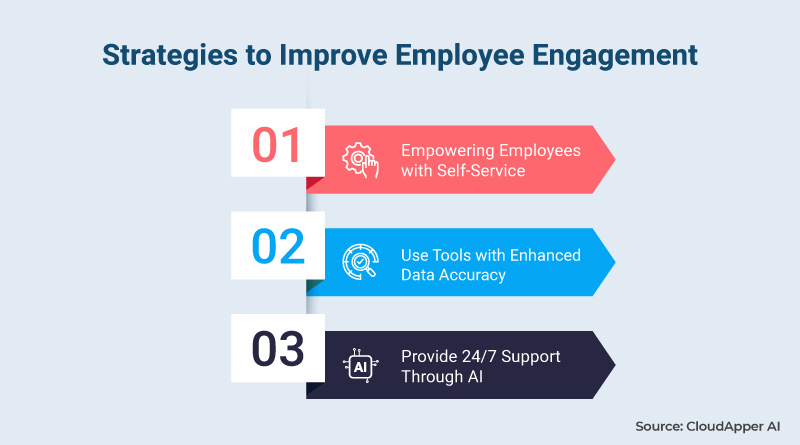 Strategies to Improve Employee Engagement

01

Empowering Employees with Self-Service

02

Use Tools with Enhanced Data Accuracy

03

AI

Provide 24/7 Support Through AI

Source: CloudApper AI